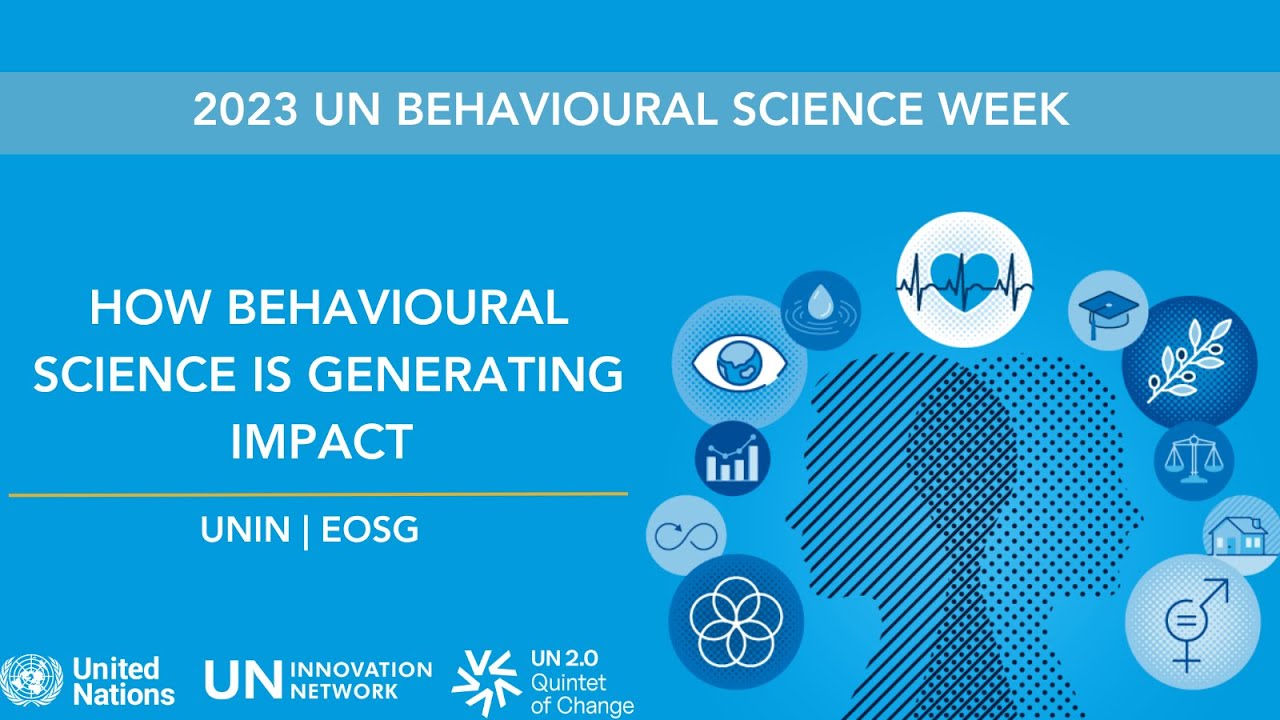 2023 UN BEHAVIOURAL SCIENCE WEEK

HOW BEHAVIOURAL SCIENCE IS GENERATING IMPACT

UNIN | EOSG

United Nations

UN INNOVATION NETWORK

UN 2.0 Quintet of Change